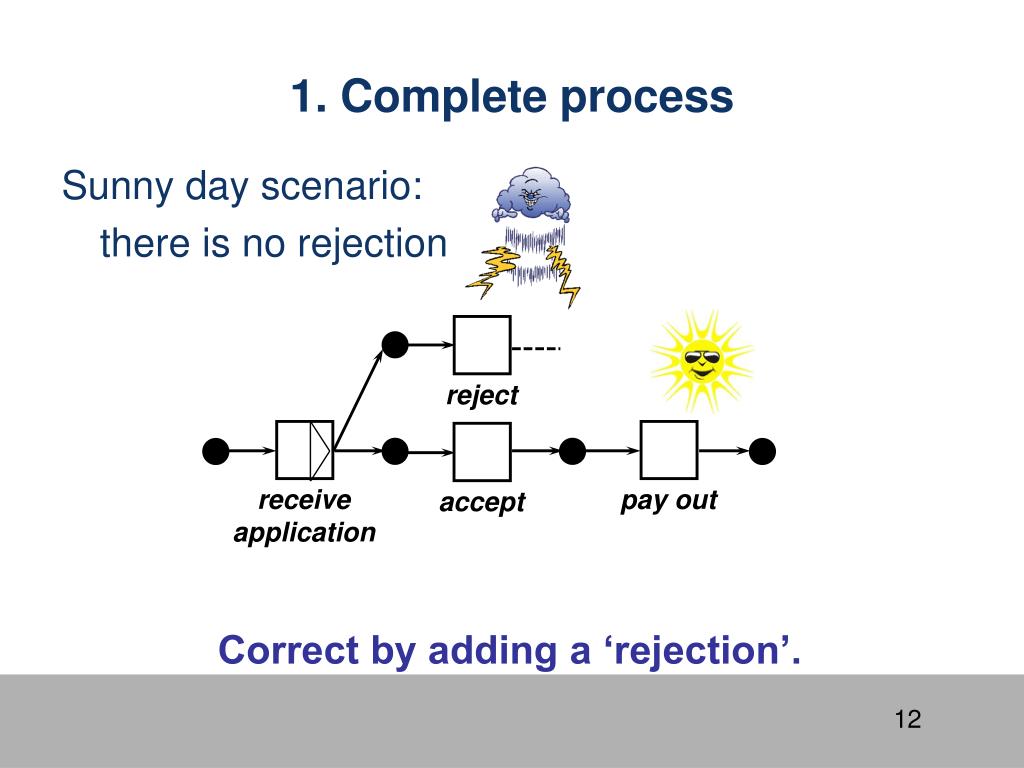 1. Complete process

Sunny day scenario:
there is no rejection

reject

receive application

accept

pay out

Correct by adding a ‘rejection’.

12